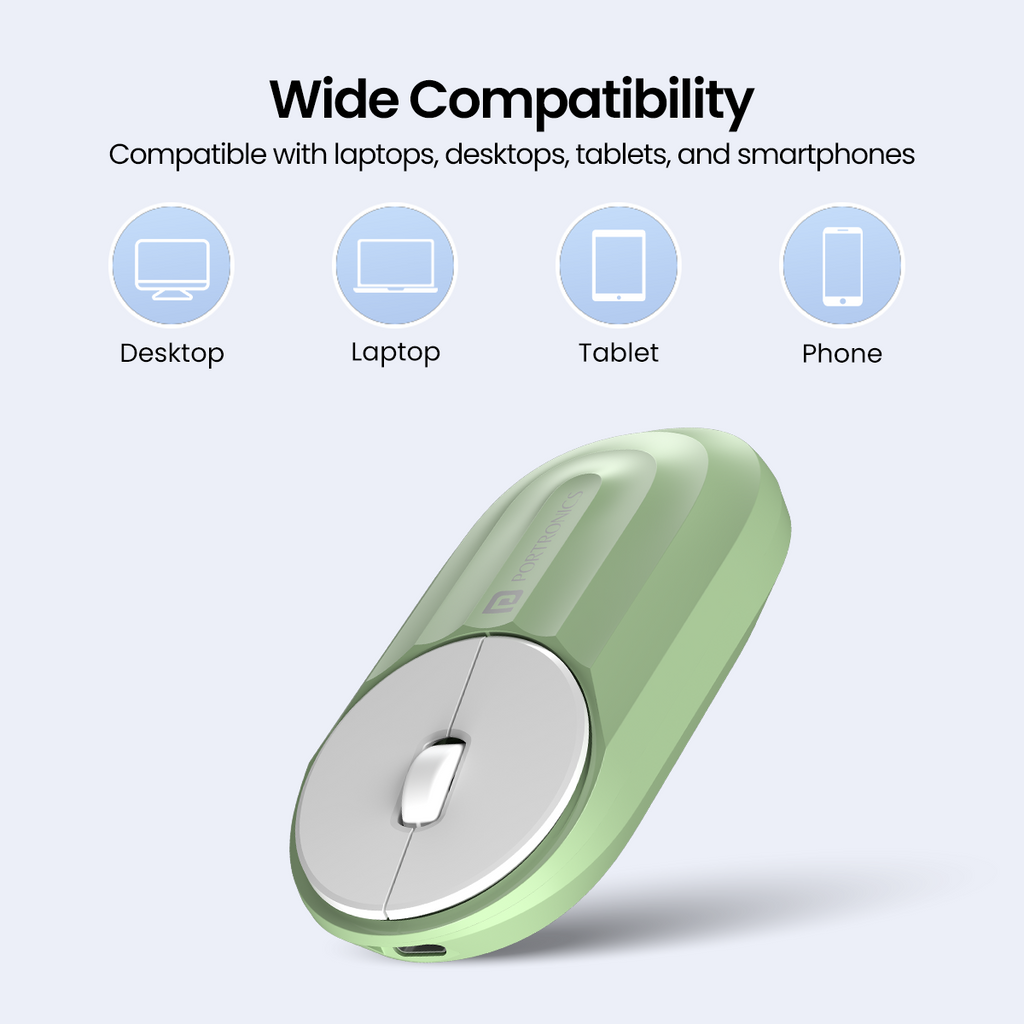 Wide Compatibility

Compatible with laptops, desktops, tablets, and smartphones

Desktop

Laptop

Tablet

Phone

PORTRONICS